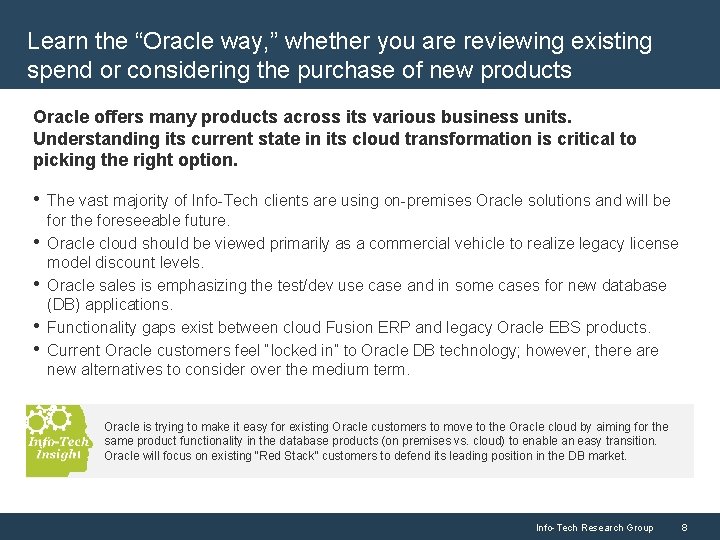 Learn the “Oracle way,” whether you are reviewing existing spend or considering the purchase of new products

Oracle offers many products across its various business units. Understanding its current state in its cloud transformation is critical to picking the right option.

• The vast majority of Info-Tech clients are using on-premises Oracle solutions and will be for the foreseeable future.
• Oracle cloud should be viewed primarily as a commercial vehicle to realize legacy license model discount levels.
• Oracle sales is emphasizing the test/dev use case and in some cases for new database (DB) applications.
• Functionality gaps exist between cloud Fusion ERP and legacy Oracle EBS products.
• Current Oracle customers feel "locked in" to Oracle DB technology; however, there are new alternatives to consider over the medium term.

Info-Tech Insight

Oracle is trying to make it easy for existing Oracle customers to move to the Oracle cloud by aiming for the same product functionality in the database products (on premises vs. cloud) to enable an easy transition. Oracle will focus on existing "Red Stack" customers to defend its leading position in the DB market.

Info-Tech Research Group 8